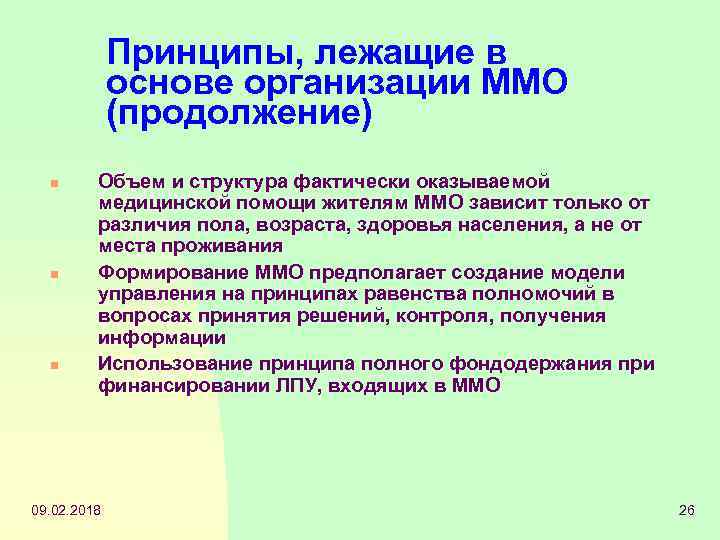 Принципы, лежащие в основе организации ММО (продолжение)

Объем и структура фактически оказываемой медицинской помощи жителям ММО зависит только от различия пола, возраста, здоровья населения, а не от места проживания

Формирование ММО предполагает создание модели управления на принципах равенства полномочий в вопросах принятия решений, контроля, получения информации

Использование принципа полного фондодержания при финансировании ЛПУ, входящих в ММО

09.02.2018

26